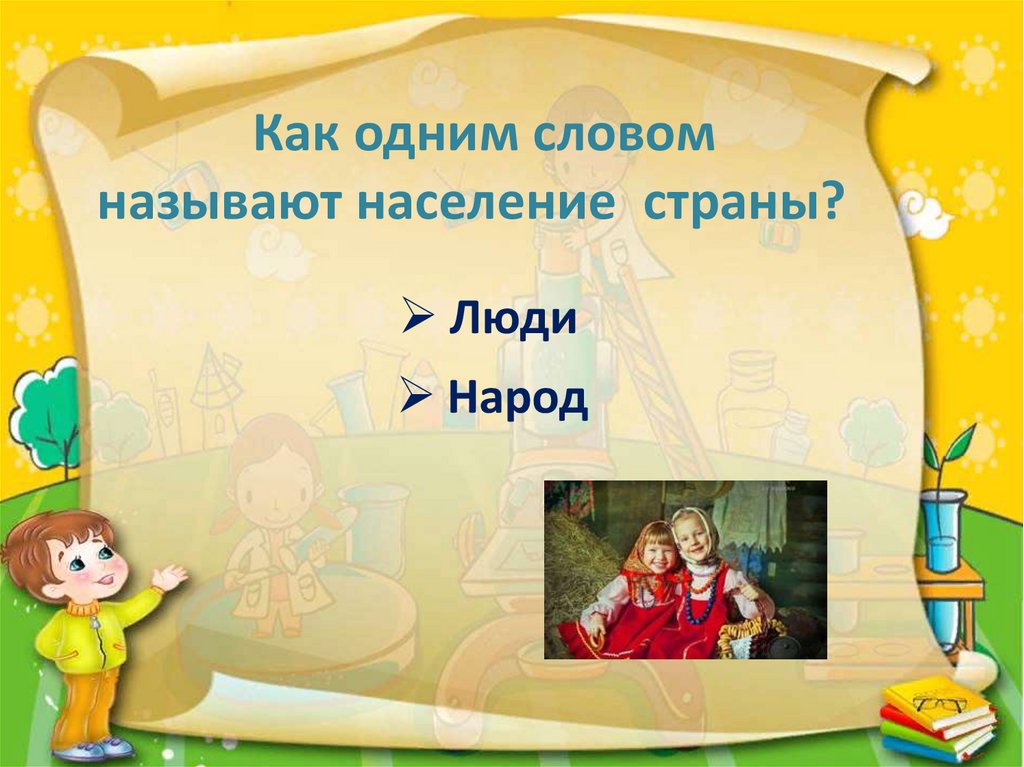 Как одним словом называют население страны?

➢ Люди

➢ Народ